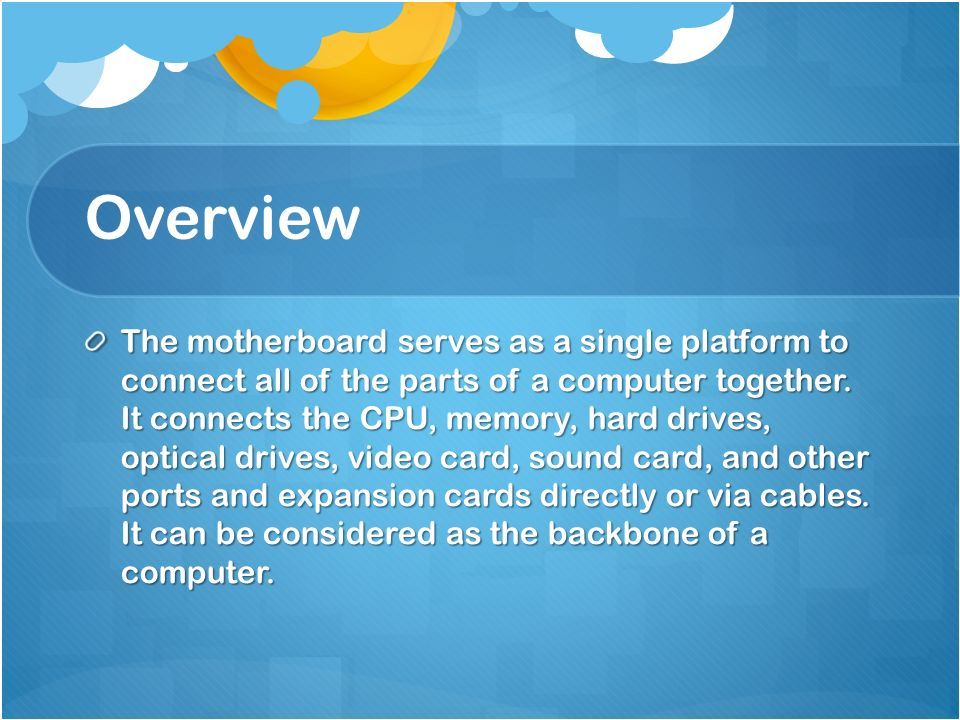 Overview

The motherboard serves as a single platform to connect all of the parts of a computer together. It connects the CPU, memory, hard drives, optical drives, video card, sound card, and other ports and expansion cards directly or via cables. It can be considered as the backbone of a computer.